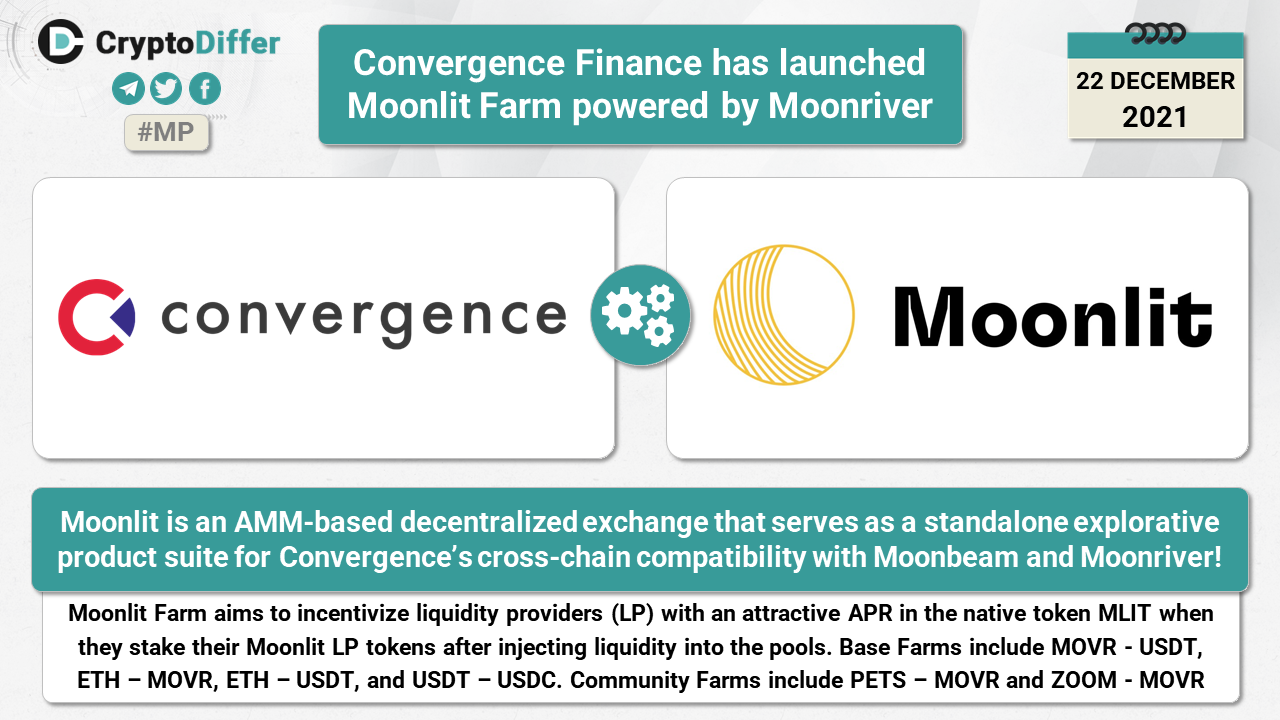 CryptoDiffer

#MP

Convergence Finance has launched Moonlit Farm powered by Moonriver

22 DECEMBER 2021

convergence

Moonlit

Moonlit is an AMM-based decentralized exchange that serves as a standalone explorative product suite for Convergence's cross-chain compatibility with Moonbeam and Moonriver!

Moonlit Farm aims to incentivize liquidity providers (LP) with an attractive APR in the native token MLIT when they stake their Moonlit LP tokens after injecting liquidity into the pools. Base Farms include MOVR - USDT, ETH – MOVR, ETH – USDT, and USDT – USDC. Community Farms include PETS – MOVR and ZOOM - MOVR